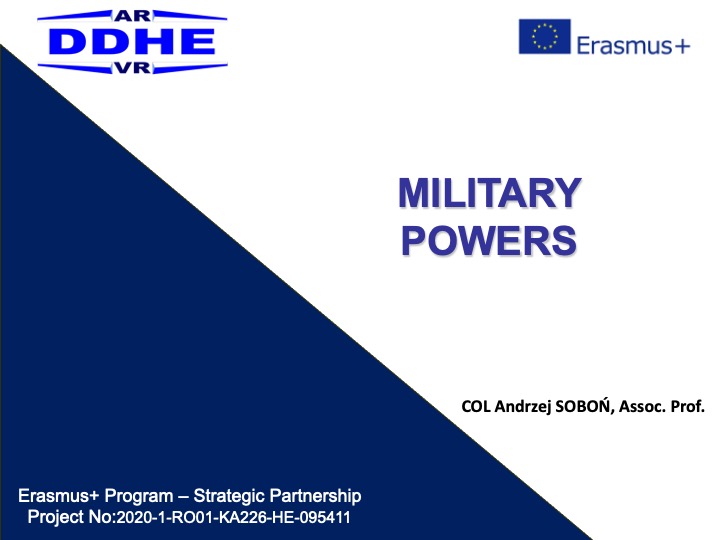 AR
DDHE
VR

Erasmus+

MILITARY POWERS

COL Andrzej SOBOŃ, Assoc. Prof.

Erasmus+ Program – Strategic Partnership
Project No:2020-1-RO01-KA226-HE-095411